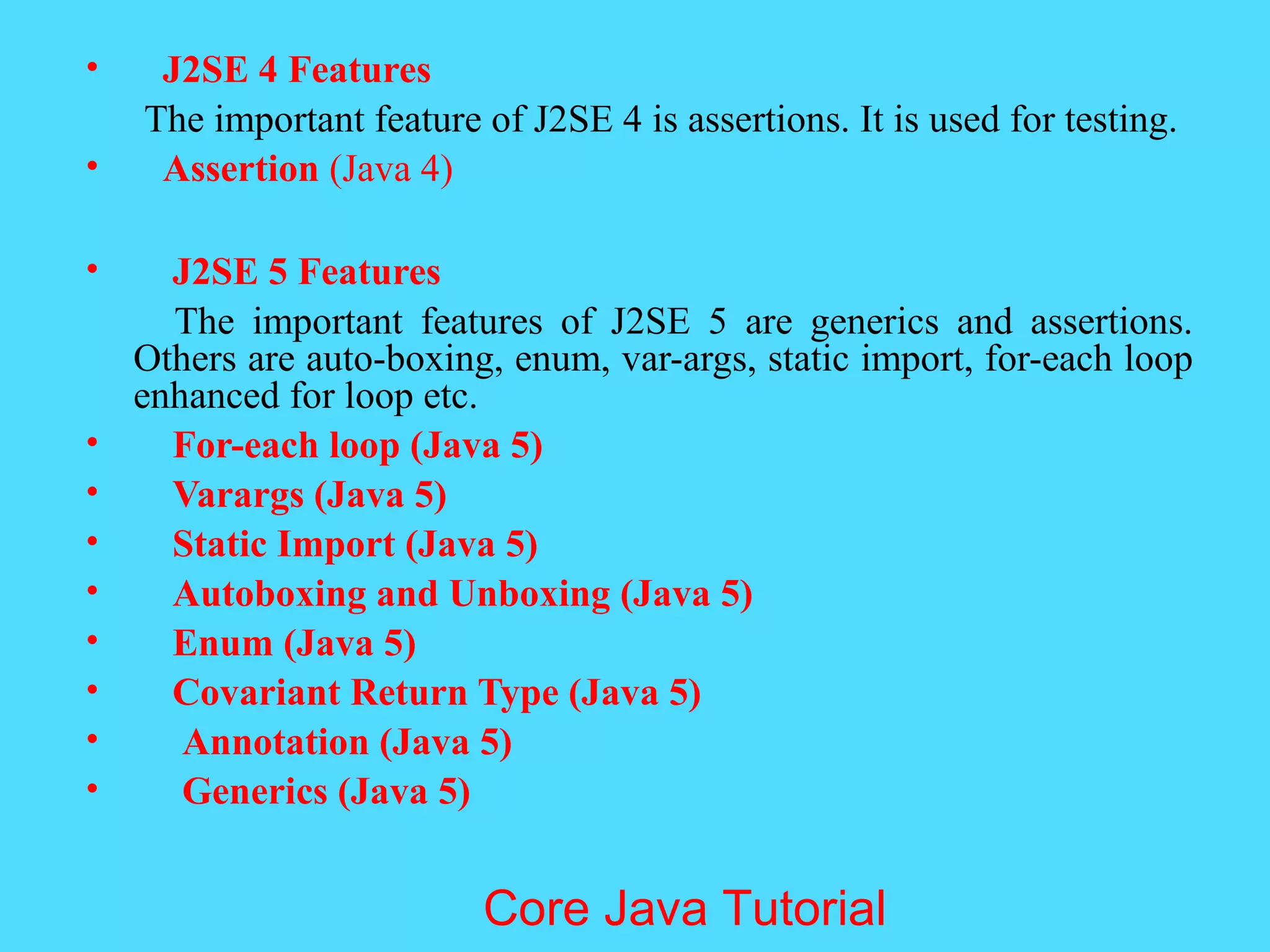 • J2SE 4 Features

The important feature of J2SE 4 is assertions. It is used for testing.

• Assertion (Java 4)

• J2SE 5 Features

The important features of J2SE 5 are generics and assertions. Others are auto-boxing, enum, var-args, static import, for-each loop enhanced for loop etc.

• For-each loop (Java 5)
• Varargs (Java 5)
• Static Import (Java 5)
• Autoboxing and Unboxing (Java 5)
• Enum (Java 5)
• Covariant Return Type (Java 5)
• Annotation (Java 5)
• Generics (Java 5)

Core Java Tutorial